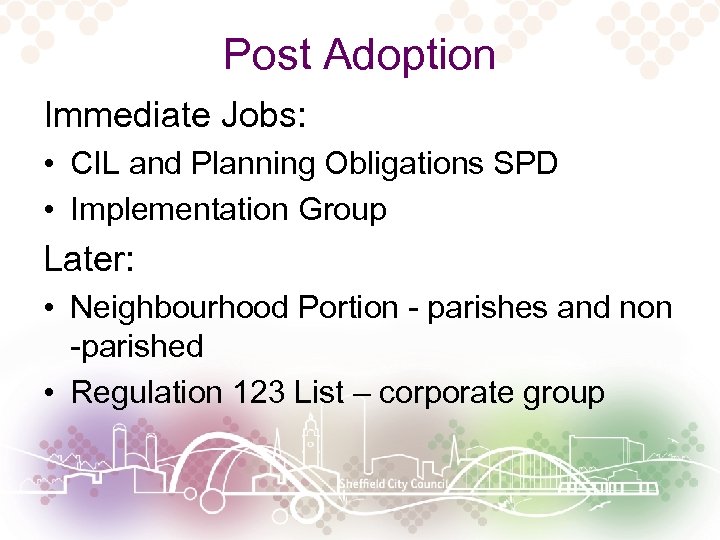 Post Adoption

Immediate Jobs:

• CIL and Planning Obligations SPD
• Implementation Group

Later:

• Neighbourhood Portion - parishes and non -parished
• Regulation 123 List – corporate group

Sheffield City Council